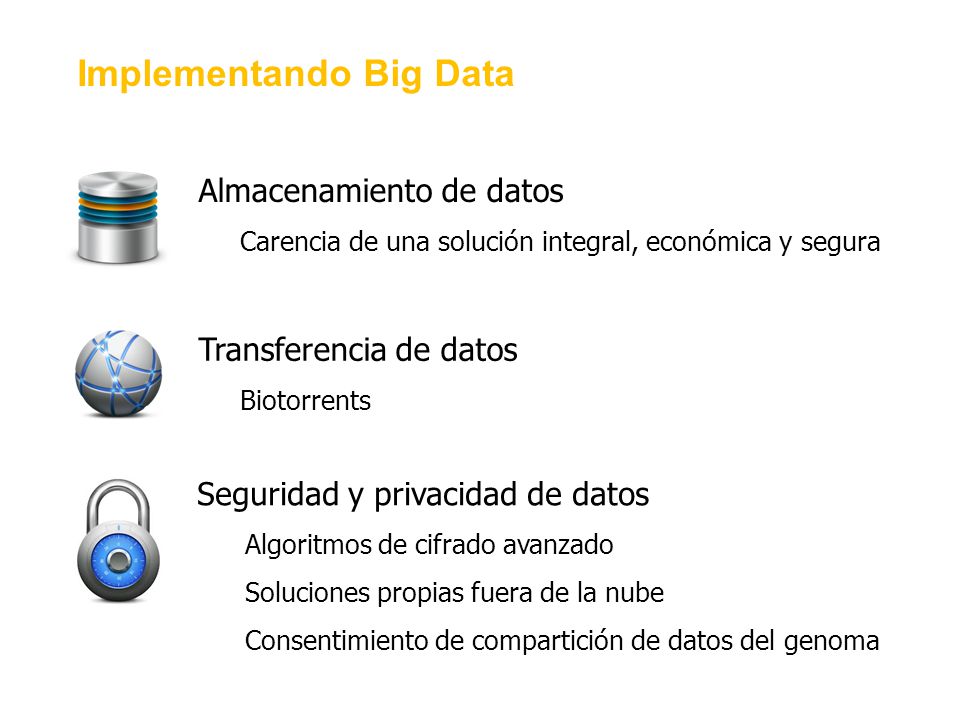 Implementando Big Data

Almacenamiento de datos

Carencia de una solución integral, económica y segura

Transferencia de datos

Biotorrents

Seguridad y privacidad de datos

Algoritmos de cifrado avanzado

Soluciones propias fuera de la nube

Consentimiento de compartición de datos del genoma